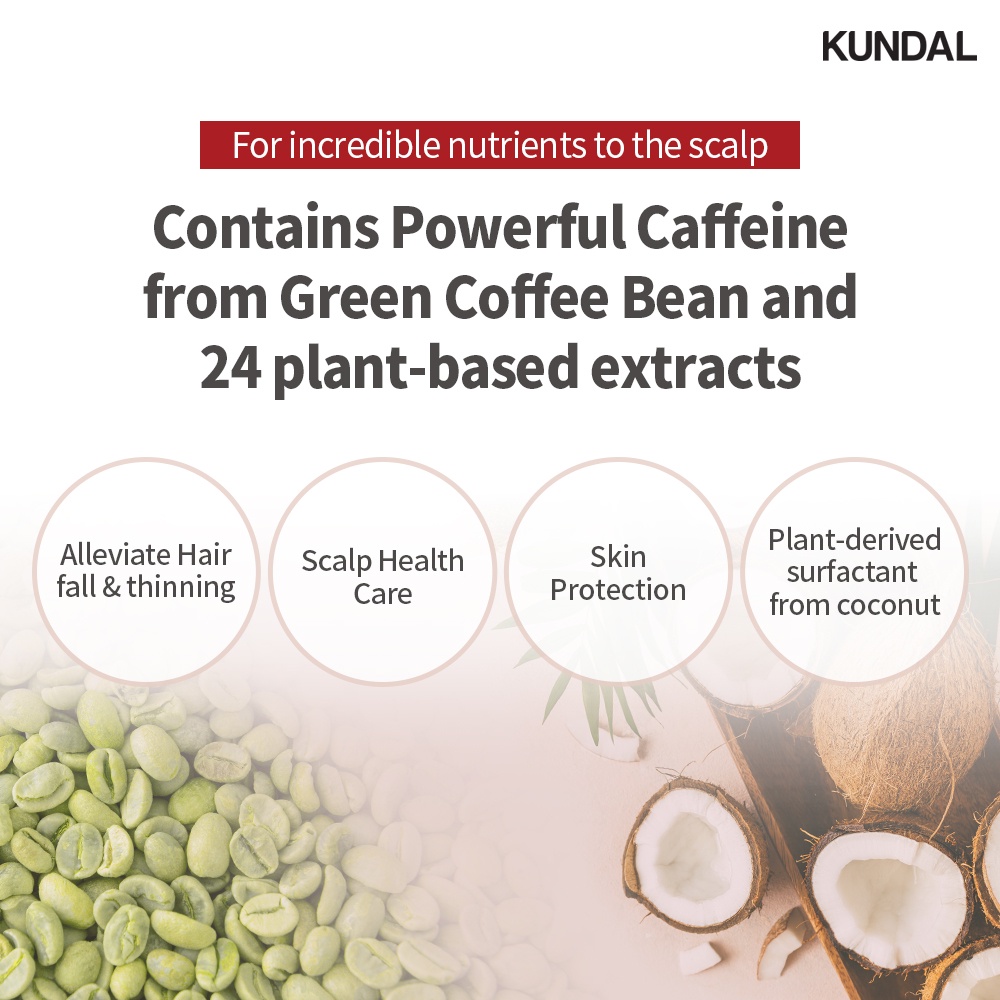 KUNDAL

For incredible nutrients to the scalp

Contains Powerful Caffeine from Green Coffee Bean and 24 plant-based extracts

Alleviate Hair fall & thinning

Scalp Health Care

Skin Protection

Plant-derived surfactant from coconut